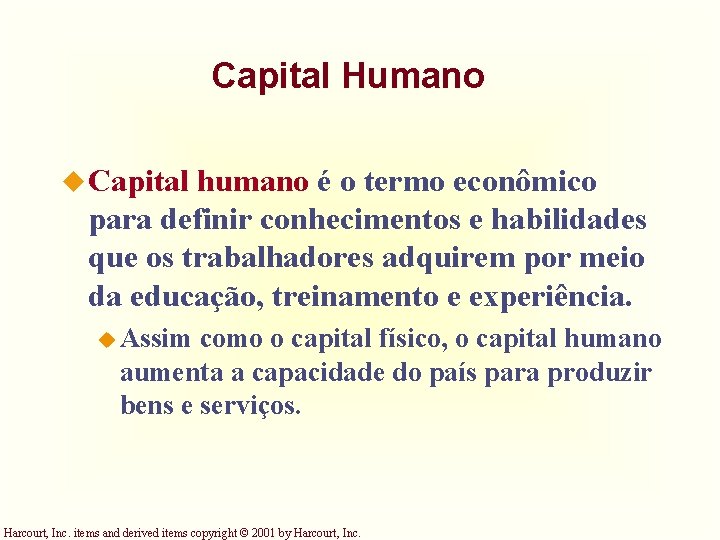 Capital Humano

Capital humano é o termo econômico para definir conhecimentos e habilidades que os trabalhadores adquirem por meio da educação, treinamento e experiência.

Assim como o capital físico, o capital humano aumenta a capacidade do país para produzir bens e serviços.

Harcourt, Inc. items and derived items copyright © 2001 by Harcourt, Inc.